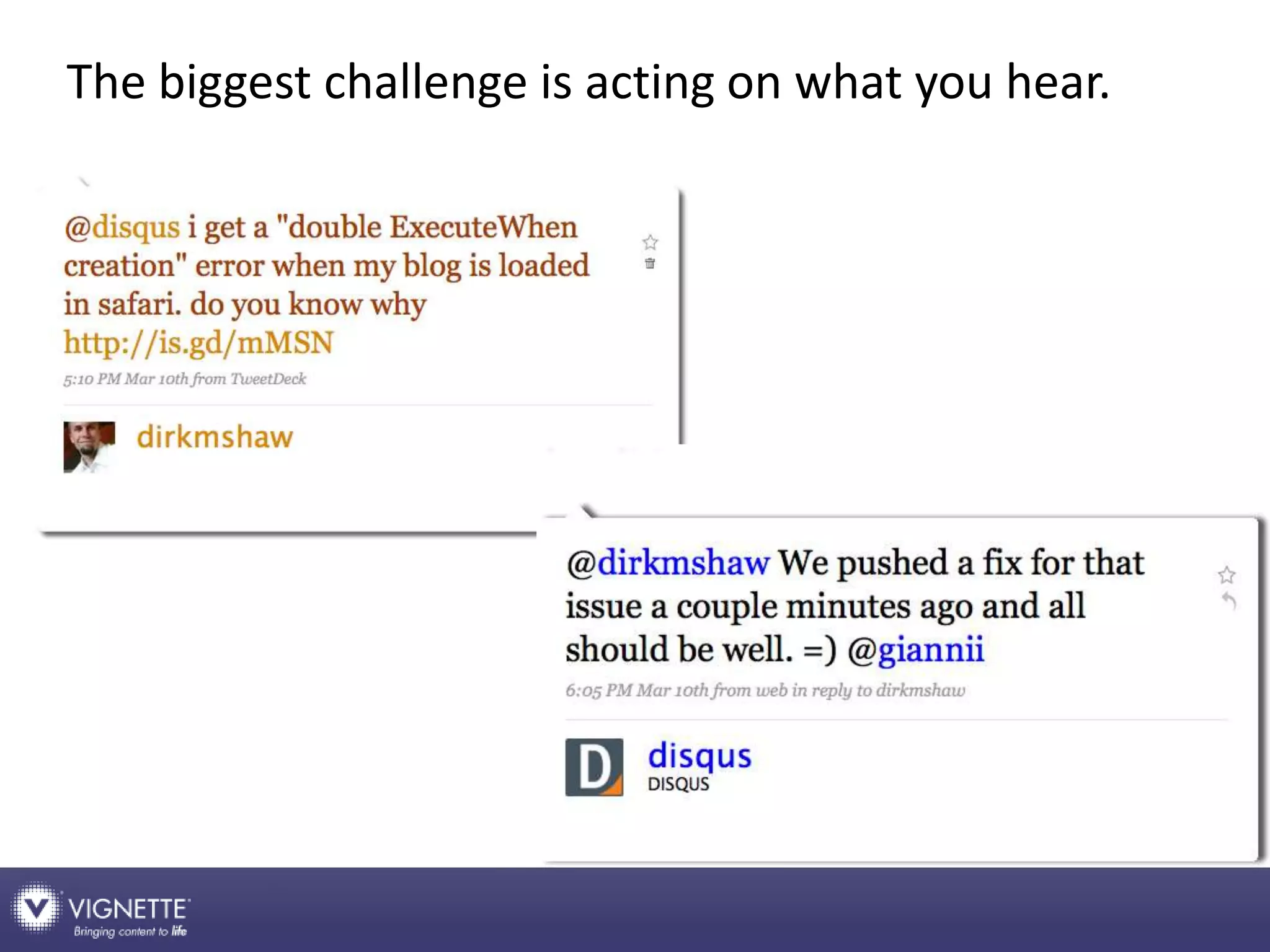 The biggest challenge is acting on what you hear.

@disqus i get a "double ExecuteWhen creation" error when my blog is loaded in safari. do you know why http://is.gd/mMSN

5:10 PM Mar 10th from TweetDeck

dirkmshaw

@dirkmshaw We pushed a fix for that issue a couple minutes ago and all should be well. =) @giannii

6:05 PM Mar 10th from web in reply to dirkmshaw

D

disqus
DISQUS

VIGNETTE
Bringing content to life